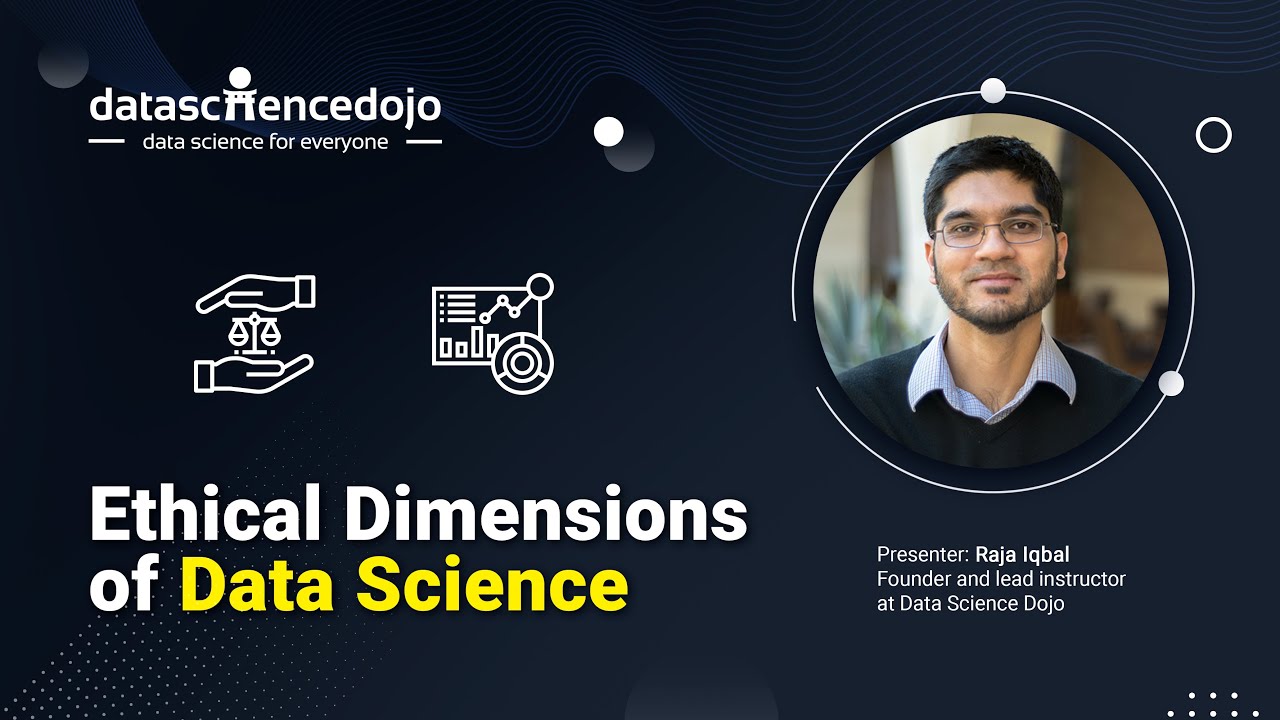 datasciencedojo
data science for everyone

Ethical Dimensions of Data Science

Presenter: Raja Iqbal
Founder and lead instructor at Data Science Dojo